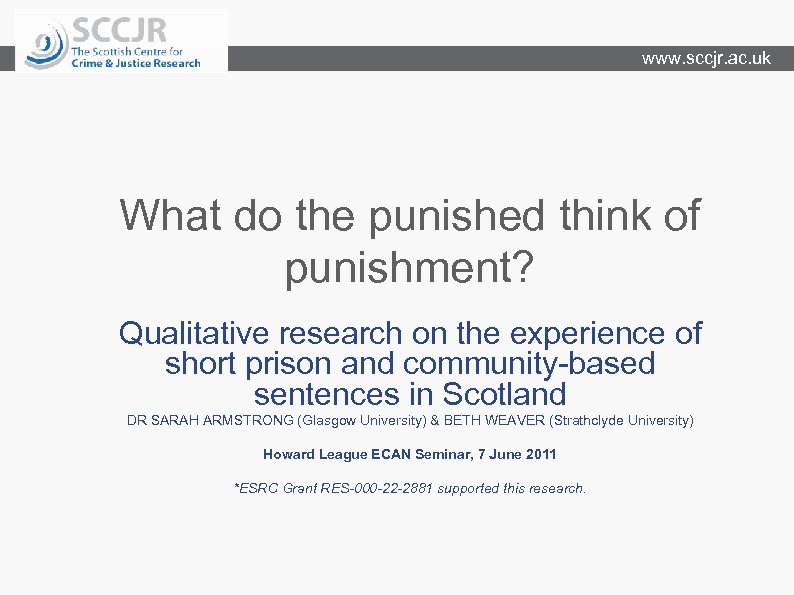 SCCJR
The Scottish Centre for
Crime & Justice Research

www.sccjr.ac.uk

What do the punished think of punishment?

Qualitative research on the experience of short prison and community-based sentences in Scotland

DR SARAH ARMSTRONG (Glasgow University) & BETH WEAVER (Strathclyde University)

Howard League ECAN Seminar, 7 June 2011

*ESRC Grant RES-000-22-2881 supported this research.